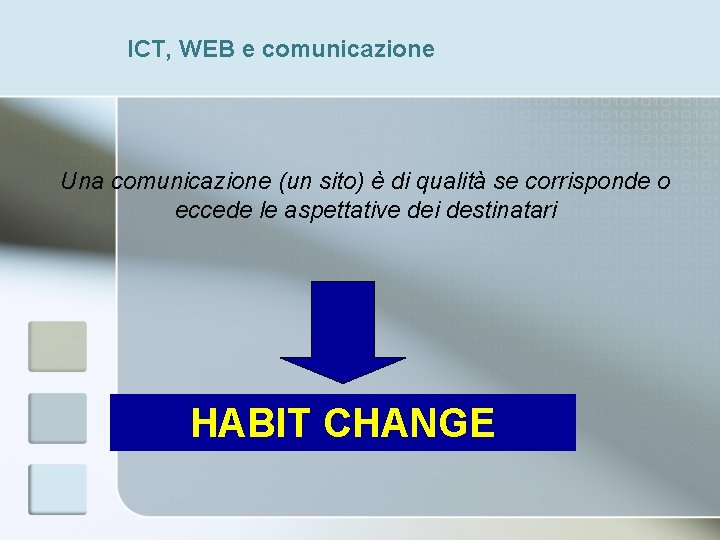 ICT, WEB e comunicazione

Una comunicazione (un sito) è di qualità se corrisponde o eccede le aspettative dei destinatari

HABIT CHANGE